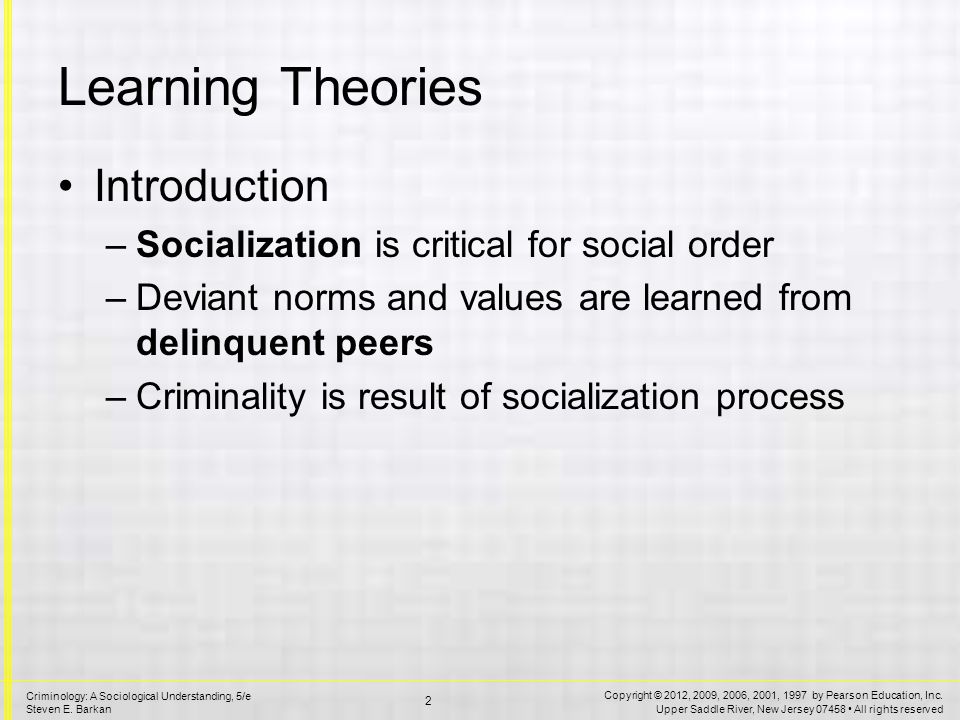 Learning Theories

• Introduction
– Socialization is critical for social order
– Deviant norms and values are learned from delinquent peers
– Criminality is result of socialization process

Criminology: A Sociological Understanding, 5/e
Steven E. Barkan

2

Copyright © 2012, 2009, 2006, 2001, 1997 by Pearson Education, Inc.
Upper Saddle River, New Jersey 07458 • All rights reserved